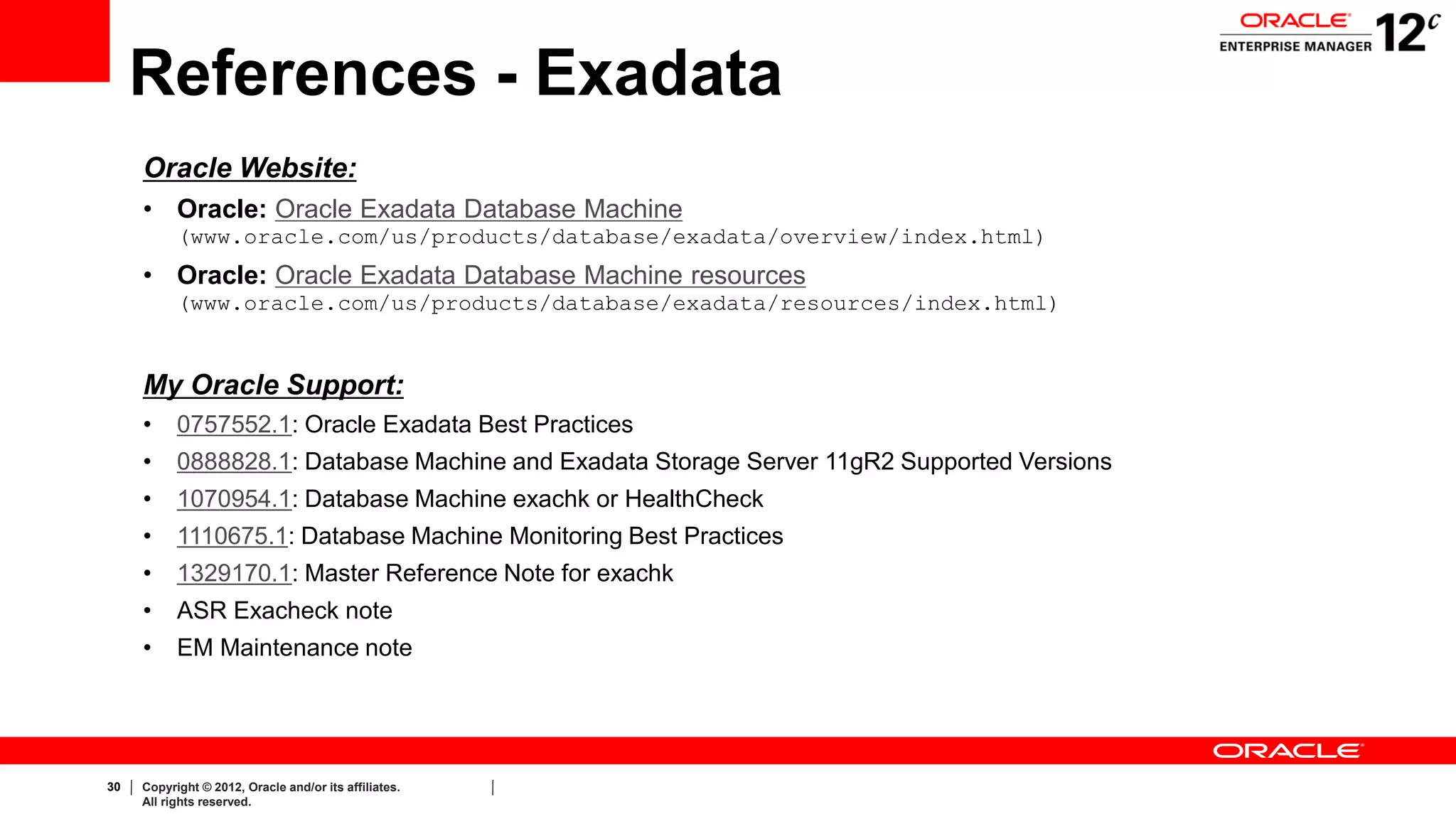 ORACLE
ENTERPRISE MANAGER 12c

References - Exadata

Oracle Website:

• Oracle: Oracle Exadata Database Machine
(www.oracle.com/us/products/database/exadata/overview/index.html)

• Oracle: Oracle Exadata Database Machine resources
(www.oracle.com/us/products/database/exadata/resources/index.html)

My Oracle Support:

• 0757552.1: Oracle Exadata Best Practices
• 0888828.1: Database Machine and Exadata Storage Server 11gR2 Supported Versions
• 1070954.1: Database Machine exachk or HealthCheck
• 1110675.1: Database Machine Monitoring Best Practices
• 1329170.1: Master Reference Note for exachk
• ASR Exacheck note
• EM Maintenance note

ORACLE

30 | Copyright © 2012, Oracle and/or its affiliates. All rights reserved. |